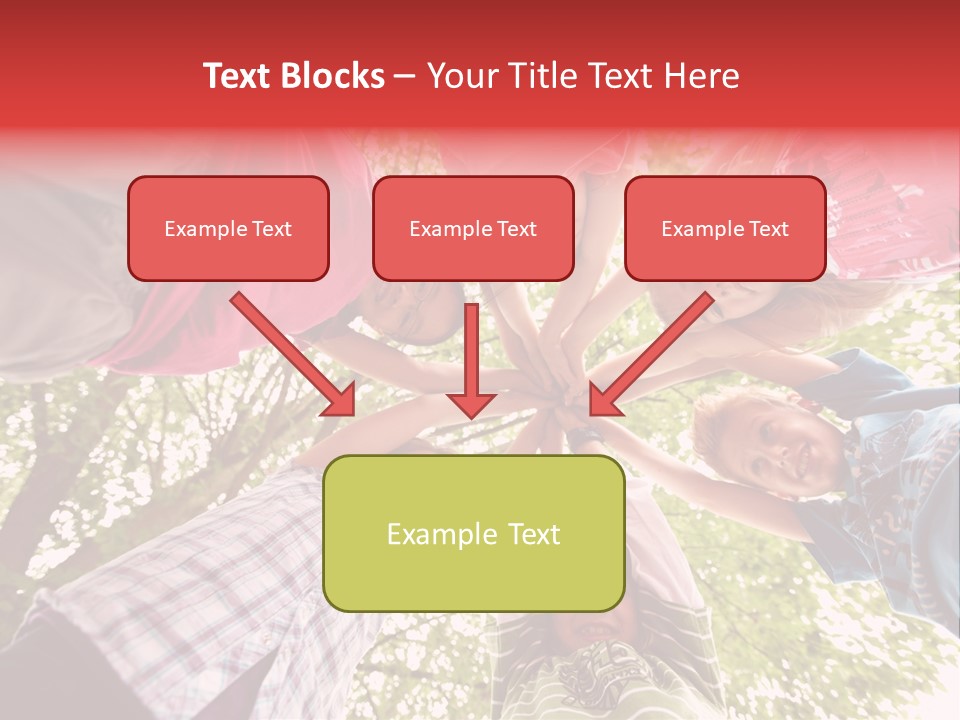 Text Blocks – Your Title Text Here

Example Text

Example Text

Example Text

Example Text